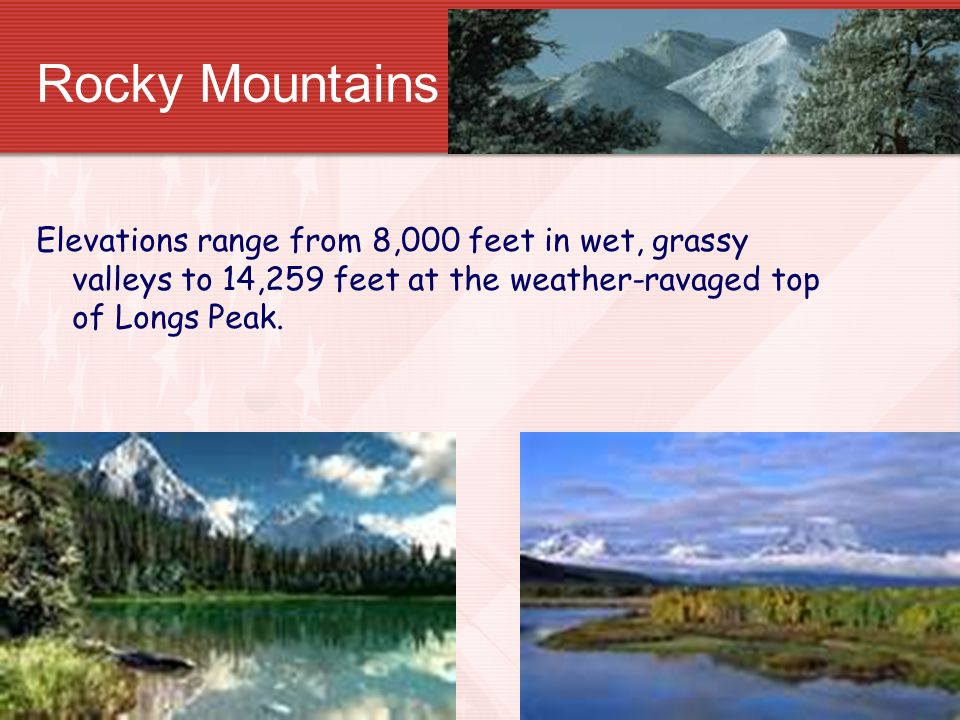 Rocky Mountains

Elevations range from 8,000 feet in wet, grassy valleys to 14,259 feet at the weather-ravaged top of Longs Peak.